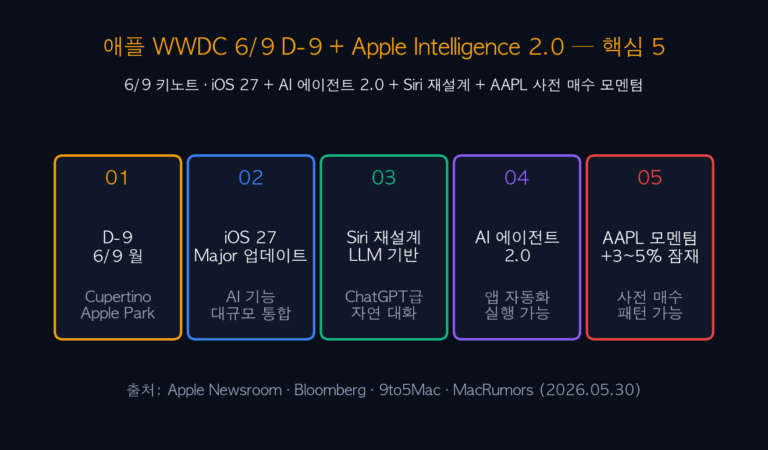 애플 WWDC 6/9 D-9 + Apple Intelligence 2.0 — 핵심 5

6/9 키노트 · iOS 27 + AI 에이전트 2.0 + Siri 재설계 + AAPL 사전 매수 모멘텀

01
D-9
6/9 월
Cupertino
Apple Park

02
iOS 27
Major 업데이트
AI 기능
대규모 통합

03
Siri 재설계
LLM 기반
ChatGPT급
자연 대화

04
AI 에이전트
2.0
앱 자동화
실행 가능

05
AAPL 모멘텀
+3~5% 잠재
사전 매수
패턴 가능

출처: Apple Newsroom · Bloomberg · 9to5Mac · MacRumors (2026.05.30)